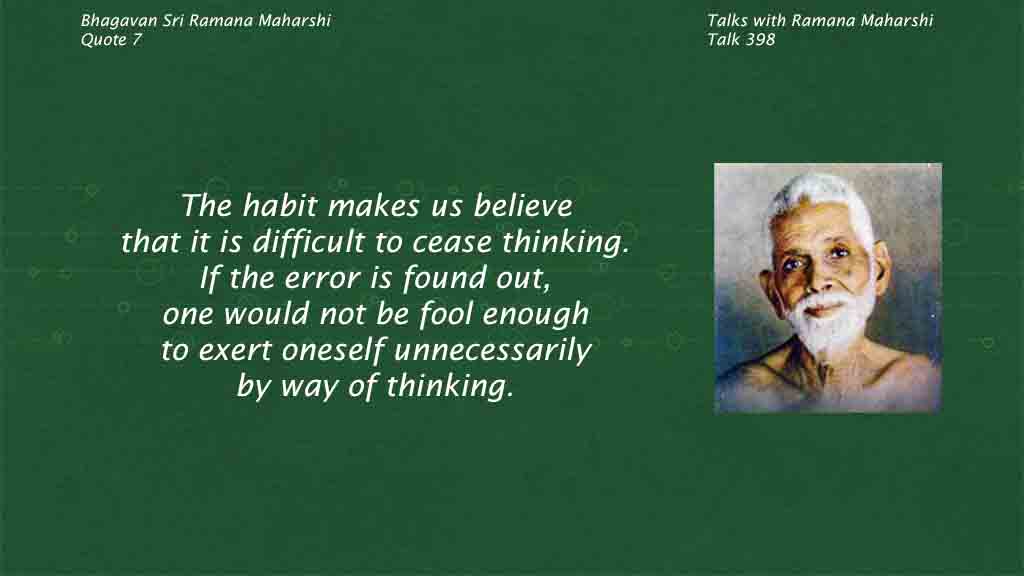 Bhagavan Sri Ramana Maharshi
Quote 7

Talks with Ramana Maharshi
Talk 398

The habit makes us believe that it is difficult to cease thinking. If the error is found out, one would not be fool enough to exert oneself unnecessarily by way of thinking.